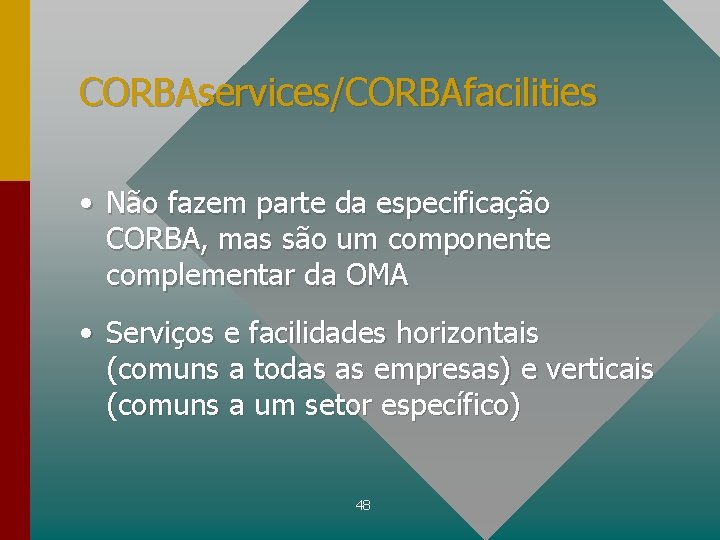 CORBAservices/CORBAfacilities

• Não fazem parte da especificação CORBA, mas são um componente complementar da OMA

• Serviços e facilidades horizontais (comuns a todas as empresas) e verticais (comuns a um setor específico)

48